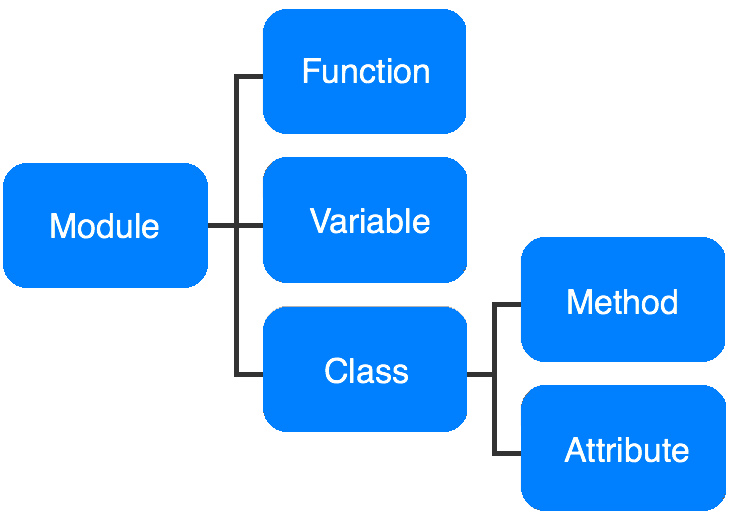 Module

Function

Variable

Class

Method

Attribute